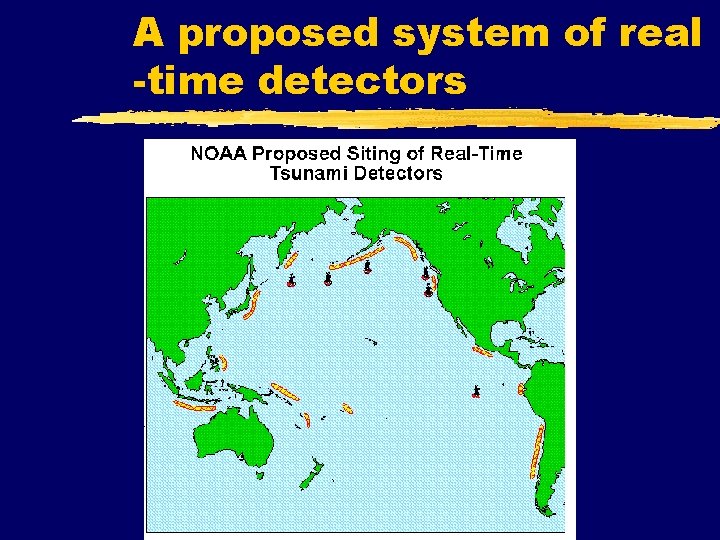 A proposed system of real -time detectors

NOAA Proposed Siting of Real-Time Tsunami Detectors